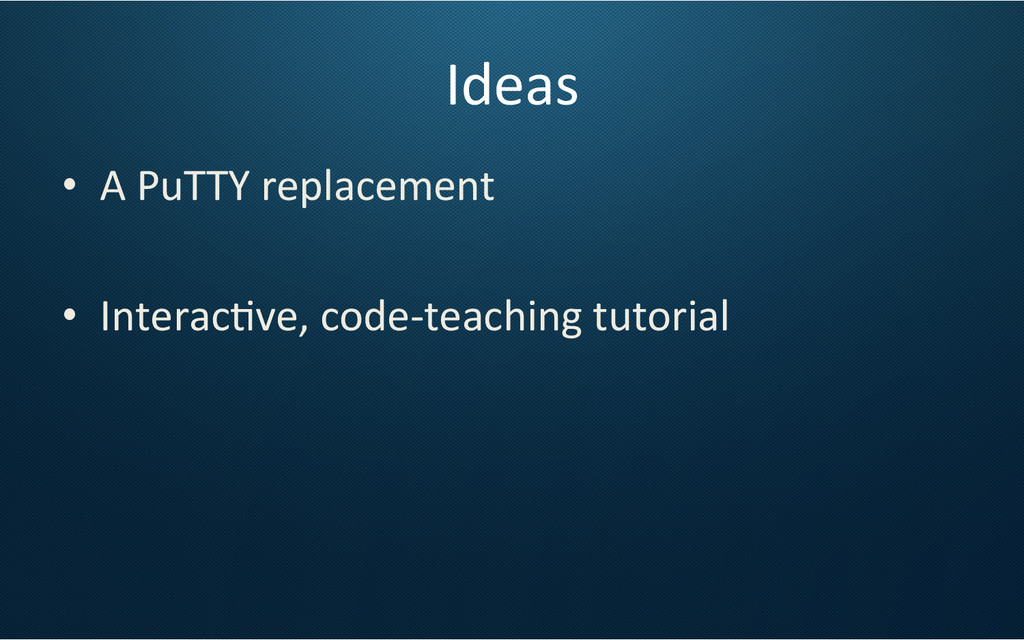 Ideas

• A PuTTY replacement

• Interactive, code-teaching tutorial